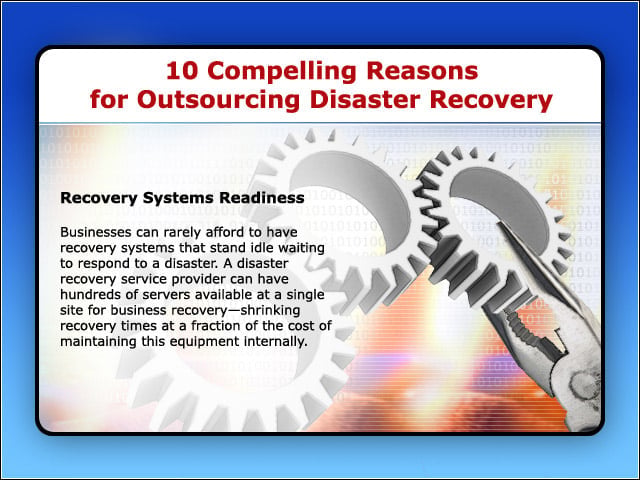 10 Compelling Reasons for Outsourcing Disaster Recovery

Recovery Systems Readiness

Businesses can rarely afford to have recovery systems that stand idle waiting to respond to a disaster. A disaster recovery service provider can have hundreds of servers available at a single site for business recovery—shrinking recovery times at a fraction of the cost of maintaining this equipment internally.